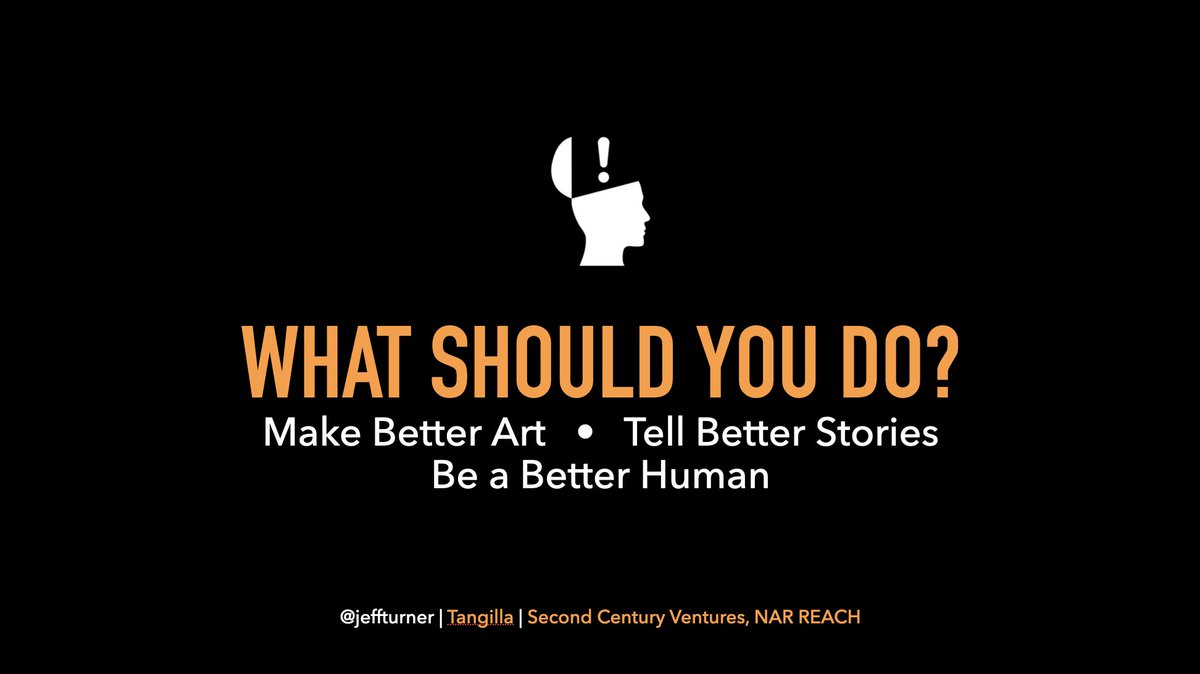 !

WHAT SHOULD YOU DO?
Make Better Art • Tell Better Stories
Be a Better Human

@jeffturner | Tangilla | Second Century Ventures, NAR REACH